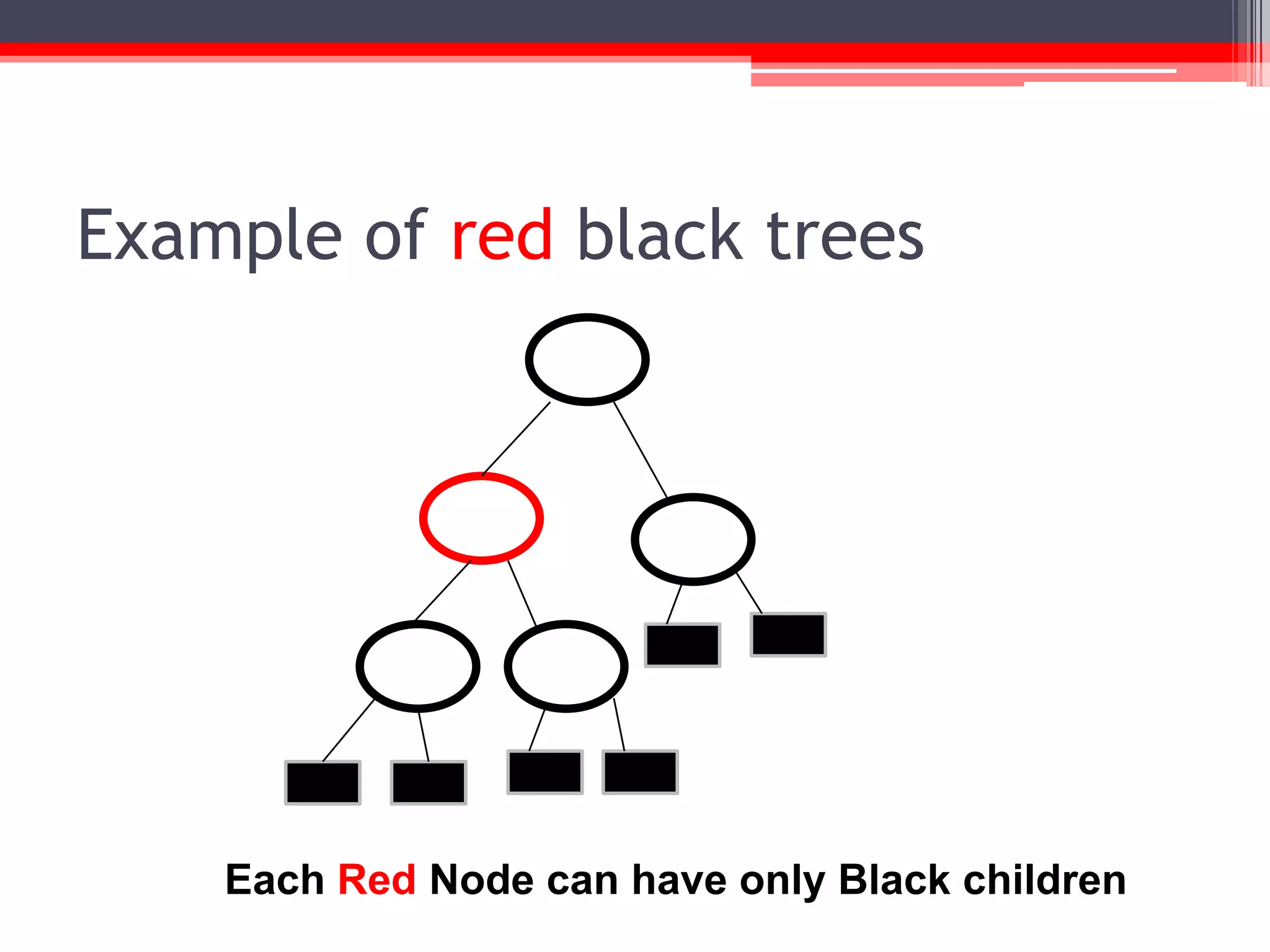 Example of red black trees

Each Red Node can have only Black children